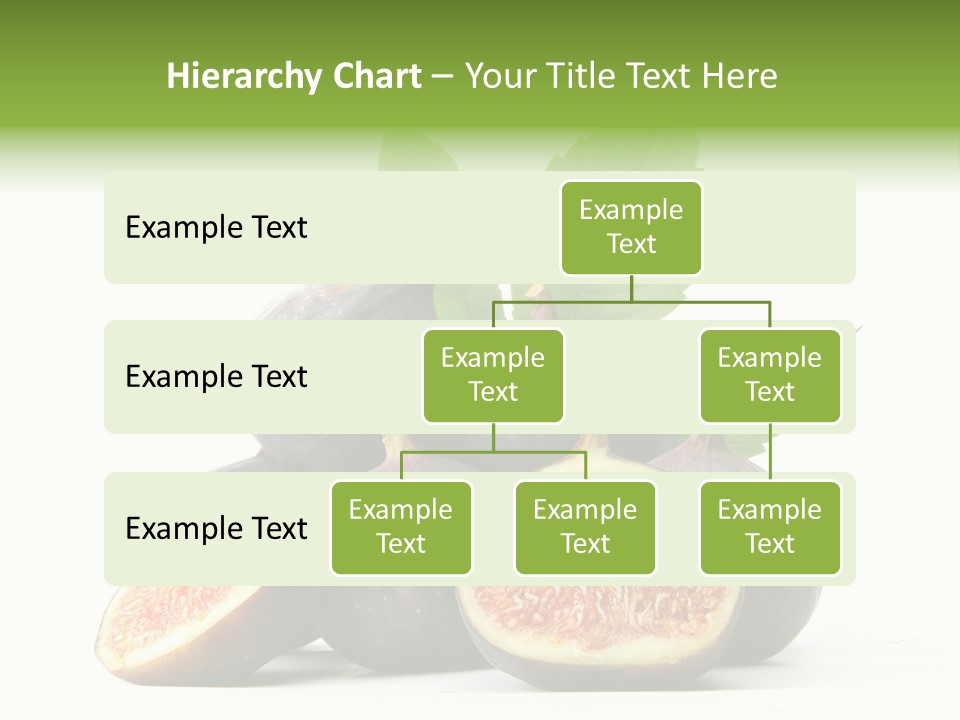 Hierarchy Chart – Your Title Text Here

Example Text

Example Text

Example Text

Example Text

Example Text

Example Text

Example Text

Example Text

Example Text